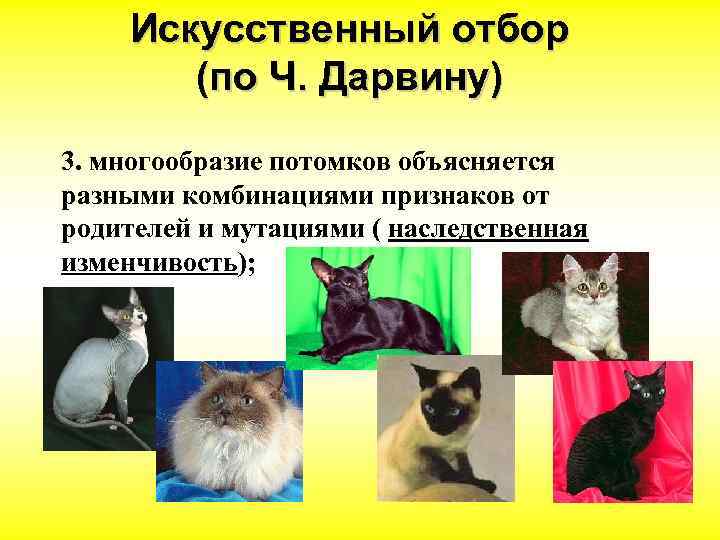 Искусственный отбор (по Ч. Дарвину)

3. многообразие потомков объясняется разными комбинациями признаков от родителей и мутациями ( наследственная изменчивость);